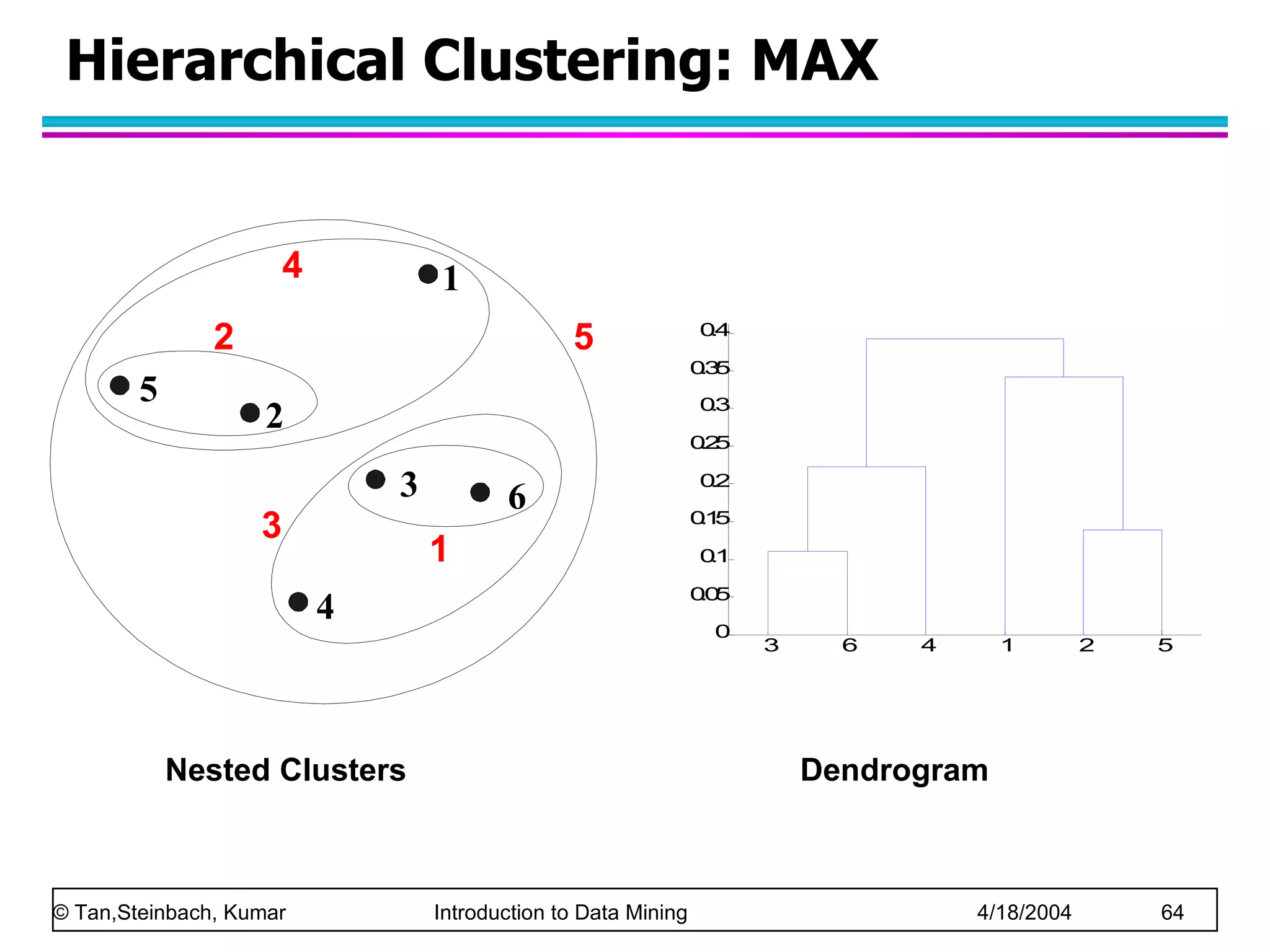 Hierarchical Clustering: MAX

4
1
2
5
5
2
3
6
3
1
4

0.4
0.35
0.3
0.25
0.2
0.15
0.1
0.05
0
3 6 4 1 2 5

Nested Clusters

Dendrogram

© Tan,Steinbach, Kumar    Introduction to Data Mining    4/18/2004    64